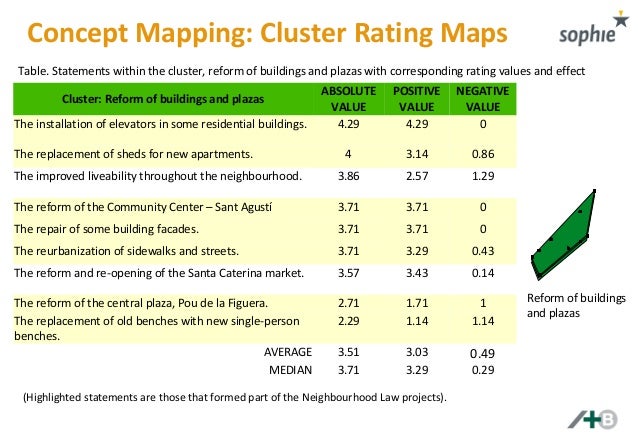 Concept Mapping: Cluster Rating Maps

sophie

Table. Statements within the cluster, reform of buildings and plazas with corresponding rating values and effect

| Cluster: Reform of buildings and plazas | ABSOLUTE VALUE | POSITIVE VALUE | NEGATIVE VALUE |
|---|---|---|---|
| The installation of elevators in some residential buildings. | 4.29 | 4.29 | 0 |
| The replacement of sheds for new apartments. | 4 | 3.14 | 0.86 |
| The improved liveability throughout the neighbourhood. | 3.86 | 2.57 | 1.29 |
| The reform of the Community Center – Sant Agustí | 3.71 | 3.71 | 0 |
| The repair of some building facades. | 3.71 | 3.71 | 0 |
| The reurbanization of sidewalks and streets. | 3.71 | 3.29 | 0.43 |
| The reform and re-opening of the Santa Caterina market. | 3.57 | 3.43 | 0.14 |
| The reform of the central plaza, Pou de la Figuera. | 2.71 | 1.71 | 1 |
| The replacement of old benches with new single-person benches. | 2.29 | 1.14 | 1.14 |
| AVERAGE | 3.51 | 3.03 | 0.49 |
| MEDIAN | 3.71 | 3.29 | 0.29 |

Reform of buildings and plazas

(Highlighted statements are those that formed part of the Neighbourhood Law projects).

A+B